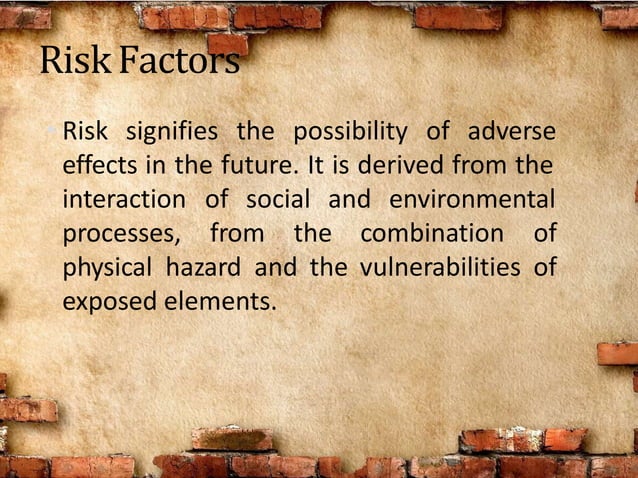 Risk Factors

Risk signifies the possibility of adverse effects in the future. It is derived from the interaction of social and environmental processes, from the combination of physical hazard and the vulnerabilities of exposed elements.